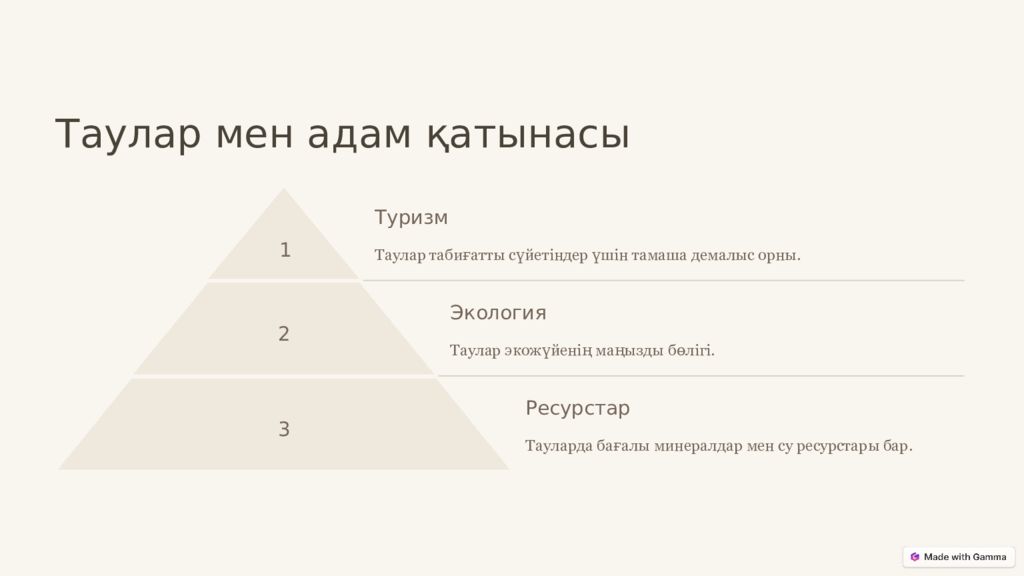 Таулар мен адам қатынасы

1

Туризм

Таулар табиғатты сүйетіндер үшін тамаша демалыс орны.

2

Экология

Таулар экожүйенің маңызды бөлігі.

3

Ресурстар

Тауларда бағалы минералдар мен су ресурстары бар.

Made with Gamma